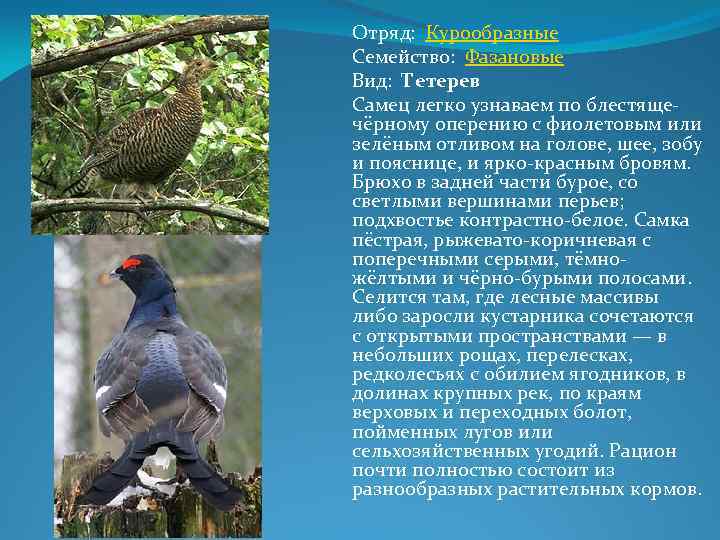 Отряд: Курообразные
Семейство: Фазановые
Вид: Тетерев

Самец легко узнаваем по блестяще-чёрному оперению с фиолетовым или зелёным отливом на голове, шее, зобу и пояснице, и ярко-красным бровям. Брюхо в задней части бурое, со светлыми вершинами перьев; подхвостье контрастно-белое. Самка пёстрая, рыжевато-коричневая с поперечными серыми, тёмно-жёлтыми и чёрно-бурыми полосами. Селится там, где лесные массивы либо заросли кустарника сочетаются с открытыми пространствами — в небольших рощах, перелесках, редколесьях с обилием ягодников, в долинах крупных рек, по краям верховых и переходных болот, пойменных лугов или сельхозяйственных угодий. Рацион почти полностью состоит из разнообразных растительных кормов.